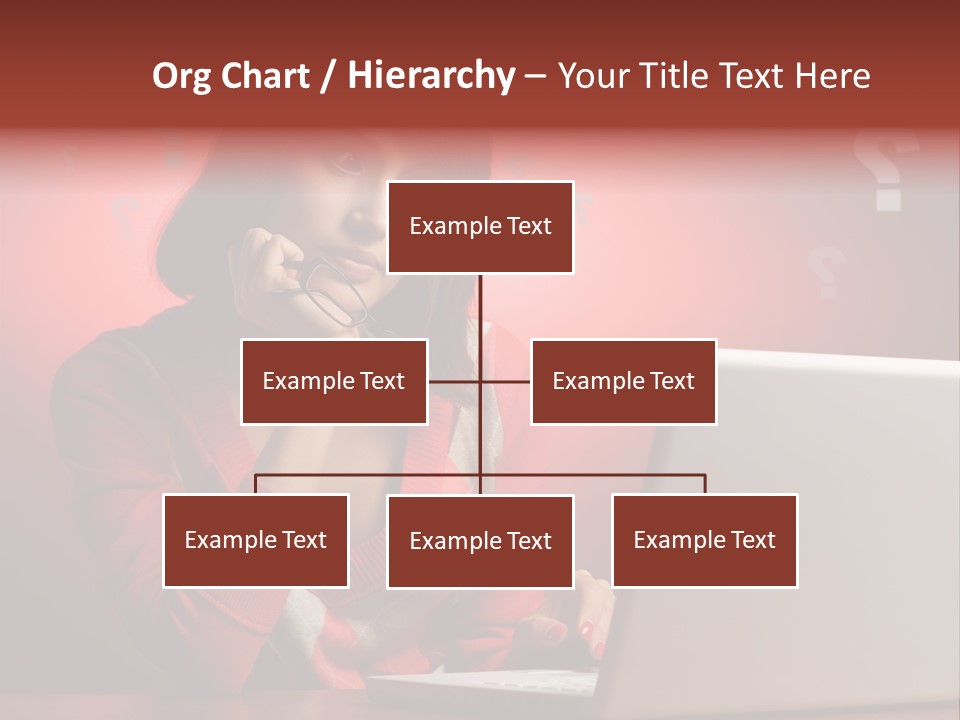 Org Chart / Hierarchy – Your Title Text Here

Example Text

Example Text

Example Text

Example Text

Example Text

Example Text